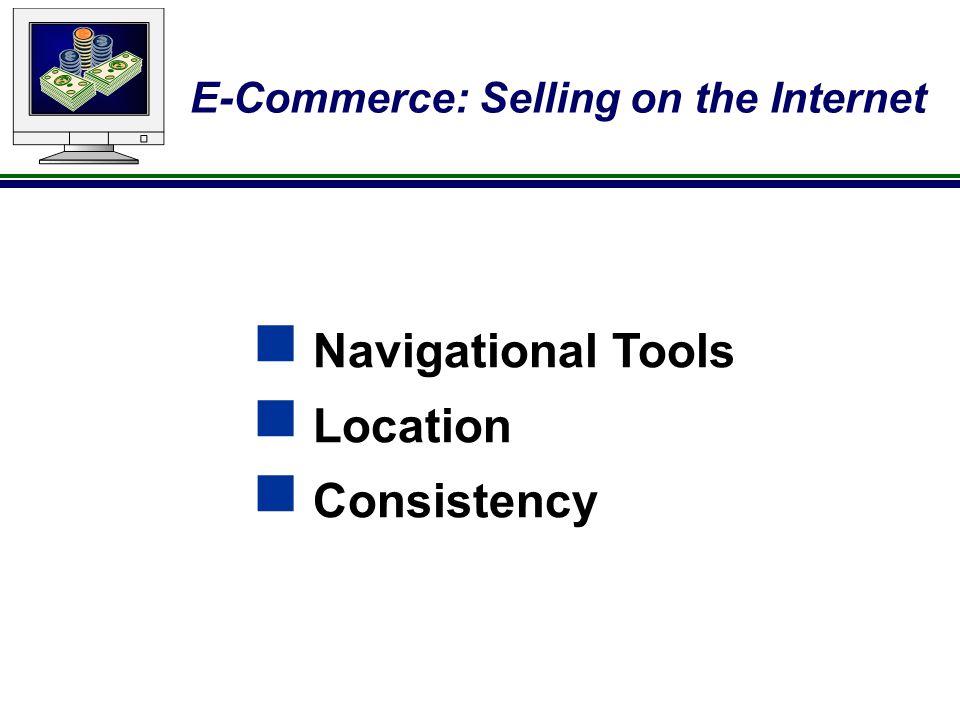 E-Commerce: Selling on the Internet

Navigational Tools
Location
Consistency